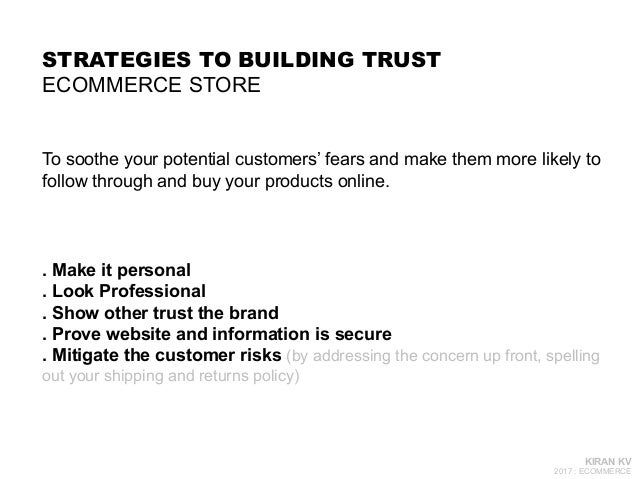 STRATEGIES TO BUILDING TRUST
ECOMMERCE STORE

To soothe your potential customers' fears and make them more likely to follow through and buy your products online.

. Make it personal
. Look Professional
. Show other trust the brand
. Prove website and information is secure
. Mitigate the customer risks (by addressing the concern up front, spelling out your shipping and returns policy)

KIRAN KV
2017 : ECOMMERCE